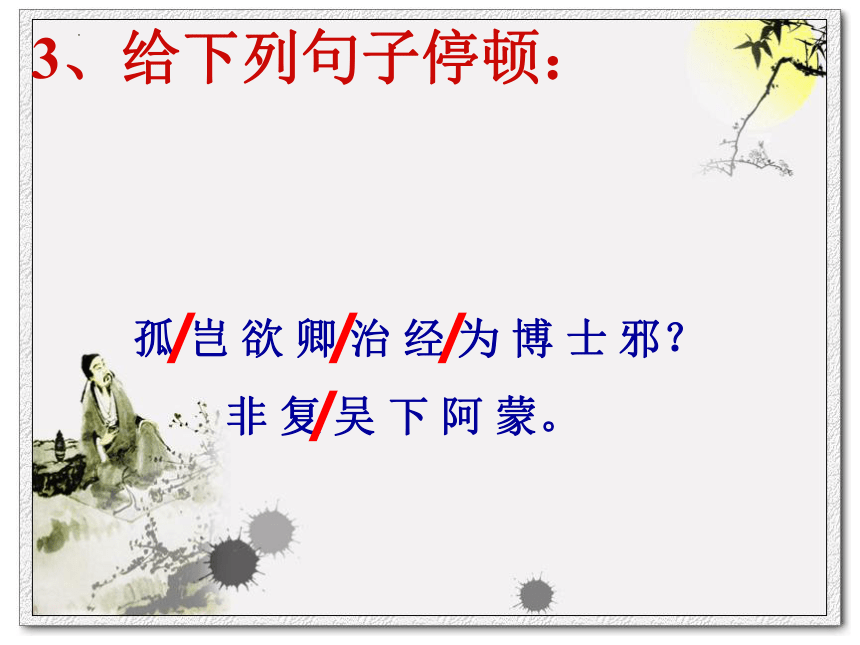 3、给下列句子停顿：

孤/岂欲卿/治经/为博士邪？

非复/吴下阿蒙。